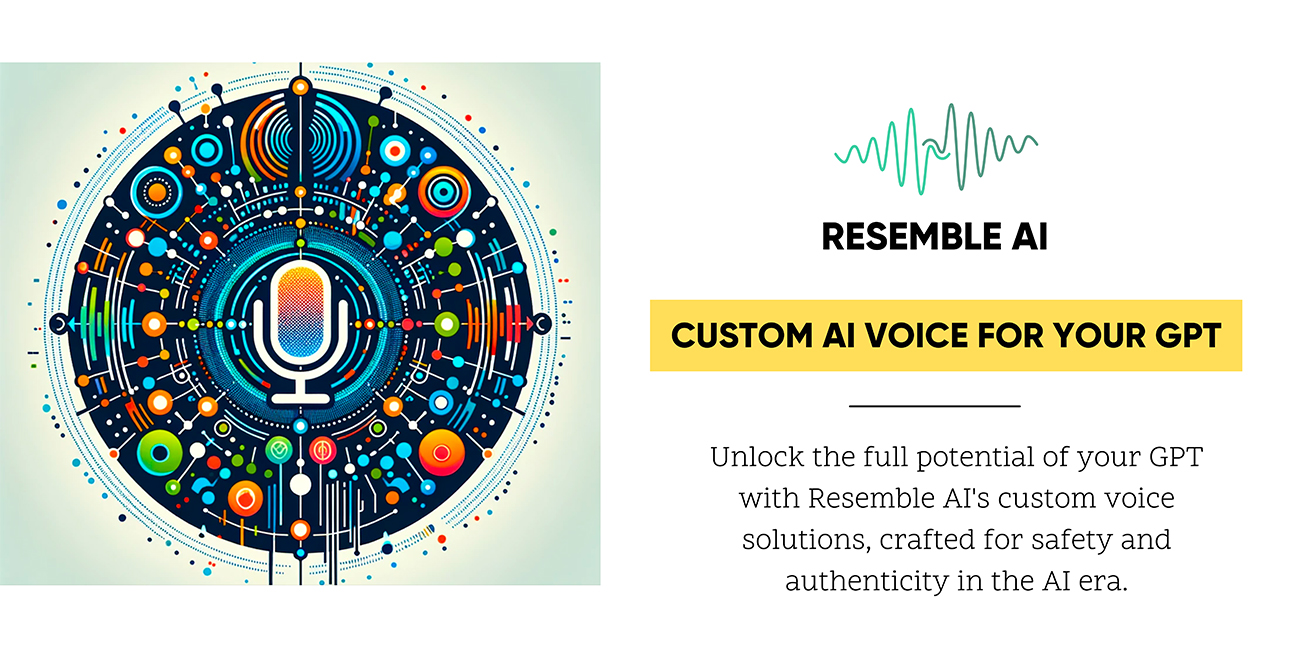 RESEMBLE AI

CUSTOM AI VOICE FOR YOUR GPT

Unlock the full potential of your GPT with Resemble AI's custom voice solutions, crafted for safety and authenticity in the AI era.